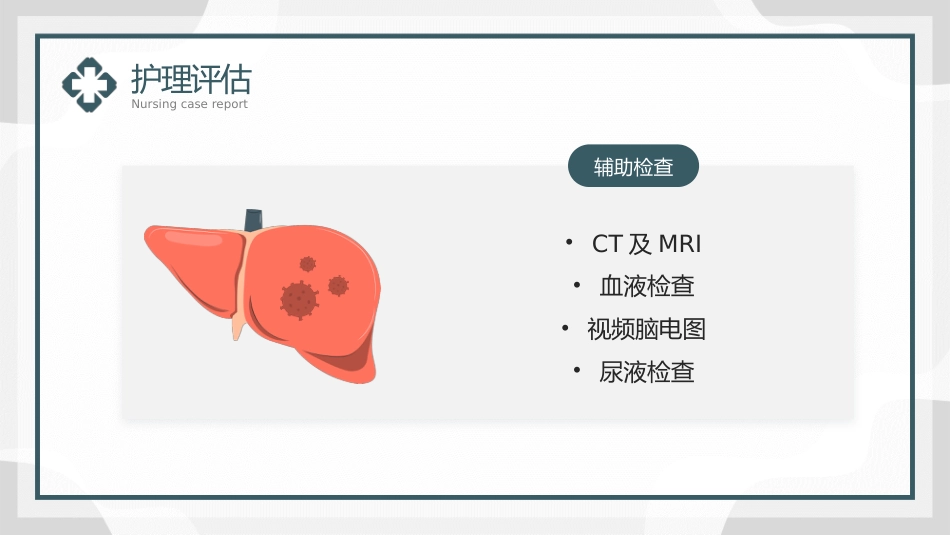 护理评估
Nursing case report

辅助检查

• CT 及 MRI
• 血液检查
• 视频脑电图
• 尿液检查